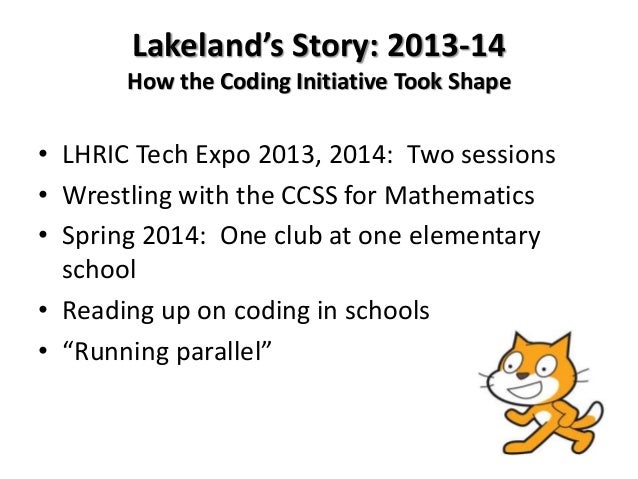 Lakeland's Story: 2013-14
How the Coding Initiative Took Shape

• LHRIC Tech Expo 2013, 2014: Two sessions
• Wrestling with the CCSS for Mathematics
• Spring 2014: One club at one elementary school
• Reading up on coding in schools
• "Running parallel"